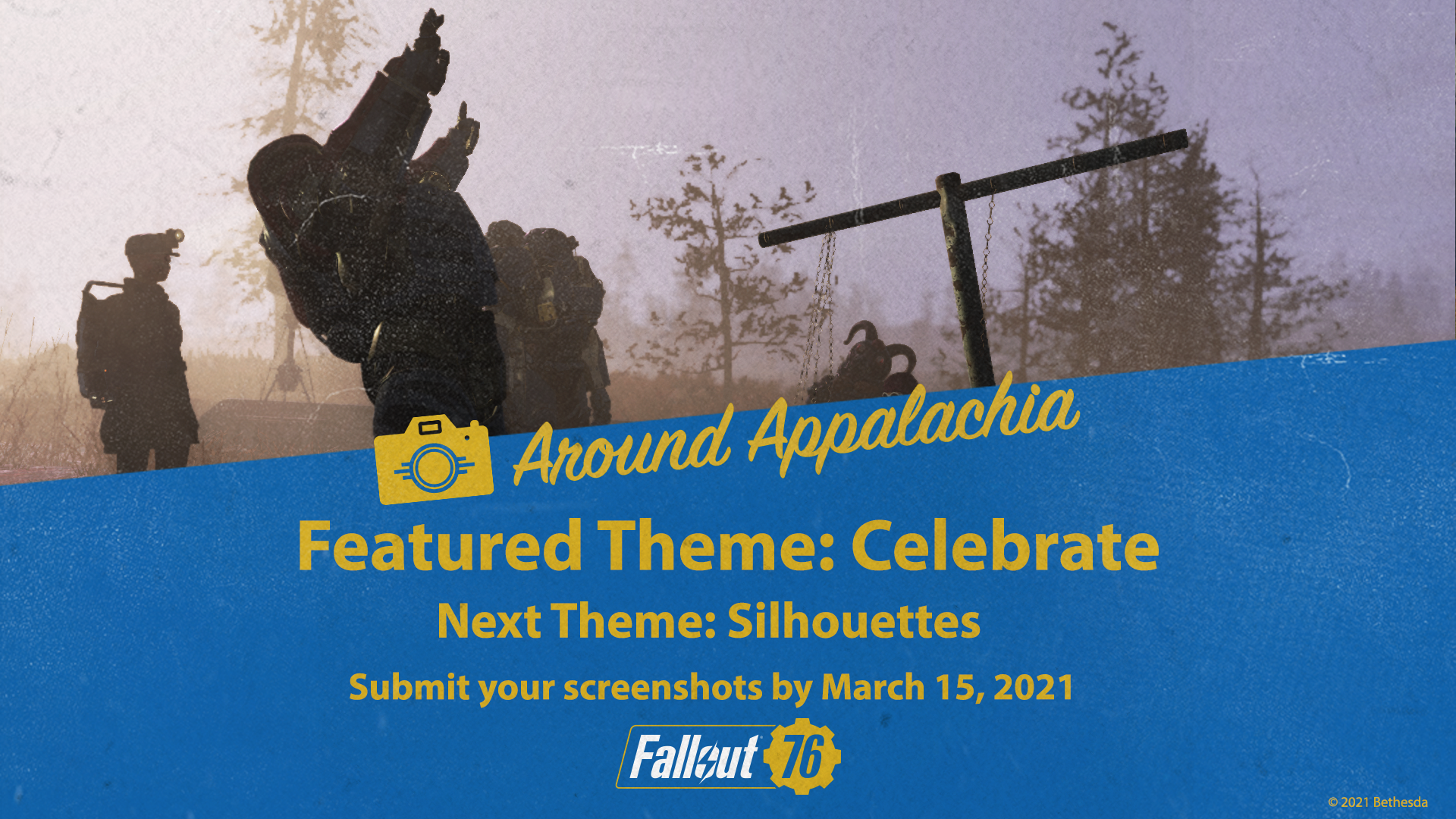 Around Appalachia

Featured Theme: Celebrate

Next Theme: Silhouettes

Submit your screenshots by March 15, 2021

Fallout 76

© 2021 Bethesda